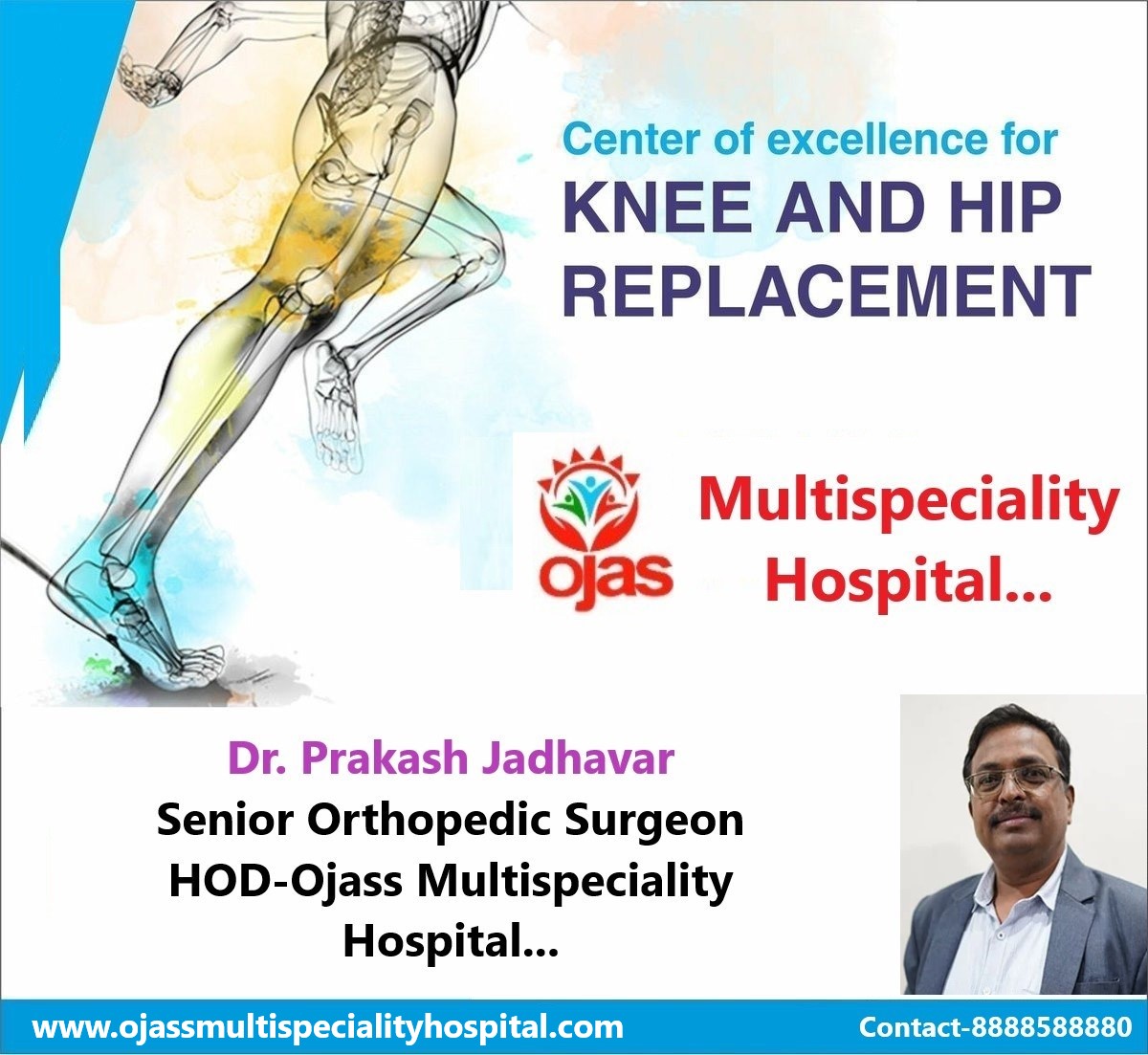 Center of excellence for
KNEE AND HIP REPLACEMENT

ojas

Multispeciality Hospital...

Dr. Prakash Jadhavar
Senior Orthopedic Surgeon
HOD-Ojass Multispeciality Hospital...

www.ojassmultispecialityhospital.com

Contact-8888588880